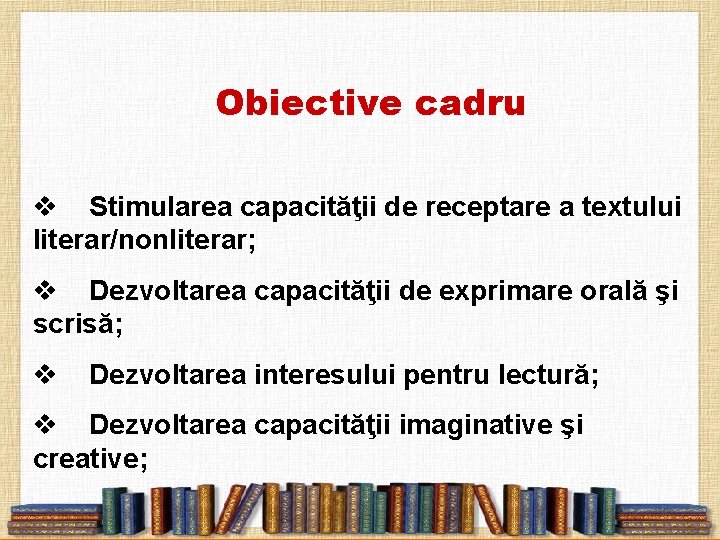 Obiective cadru

❖ Stimularea capacităţii de receptare a textului literar/nonliterar;

❖ Dezvoltarea capacităţii de exprimare orală şi scrisă;

❖ Dezvoltarea interesului pentru lectură;

❖ Dezvoltarea capacităţii imaginative şi creative;